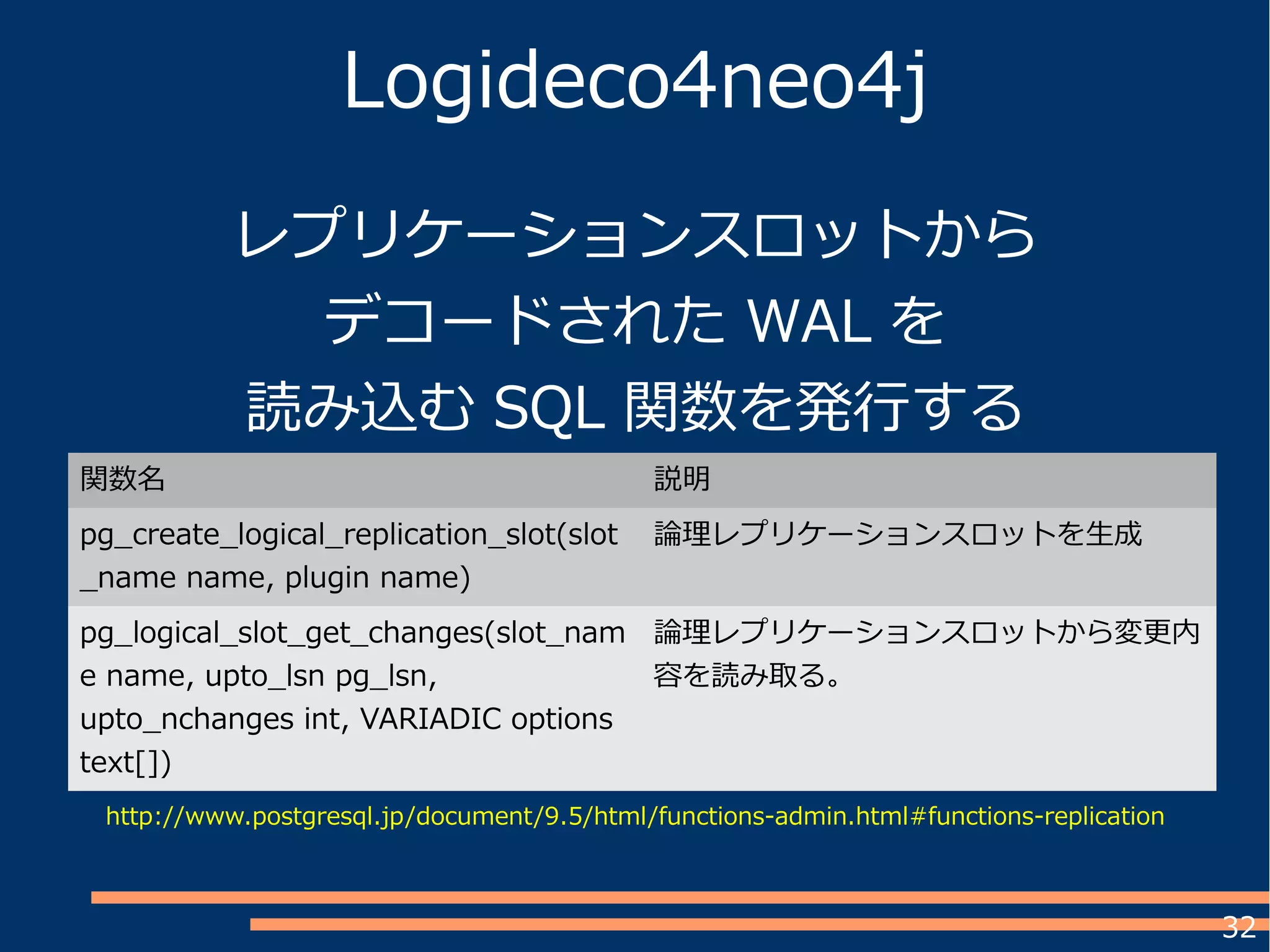 Logideco4neo4j

レプリケーションスロットから
デコードされた WAL を
読み込む SQL 関数を発行する

| 関数名 | 説明 |
|---|---|
| pg_create_logical_replication_slot(slot_name name, plugin name) | 論理レプリケーションスロットを生成 |
| pg_logical_slot_get_changes(slot_name name, upto_lsn pg_lsn, upto_nchanges int, VARIADIC options text[]) | 論理レプリケーションスロットから変更内容を読み取る。 |

http://www.postgresql.jp/document/9.5/html/functions-admin.html#functions-replication

32